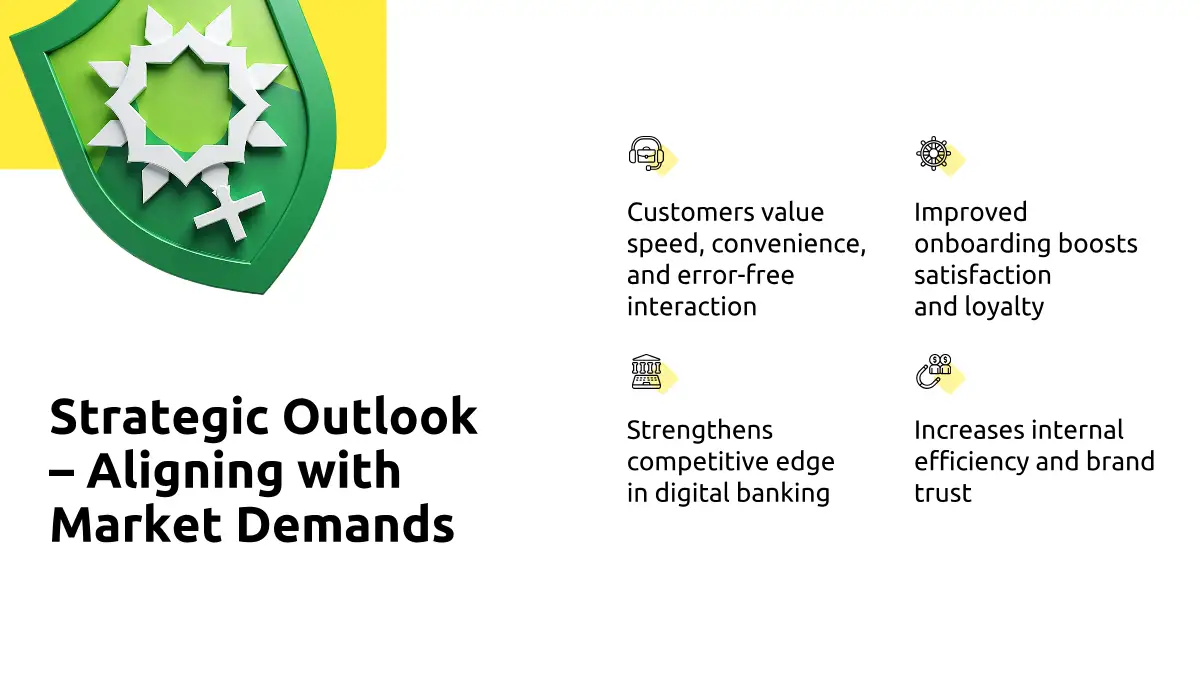 Strategic Outlook – Aligning with Market Demands

Customers value speed, convenience, and error-free interaction

Improved onboarding boosts satisfaction and loyalty

Strengthens competitive edge in digital banking

Increases internal efficiency and brand trust